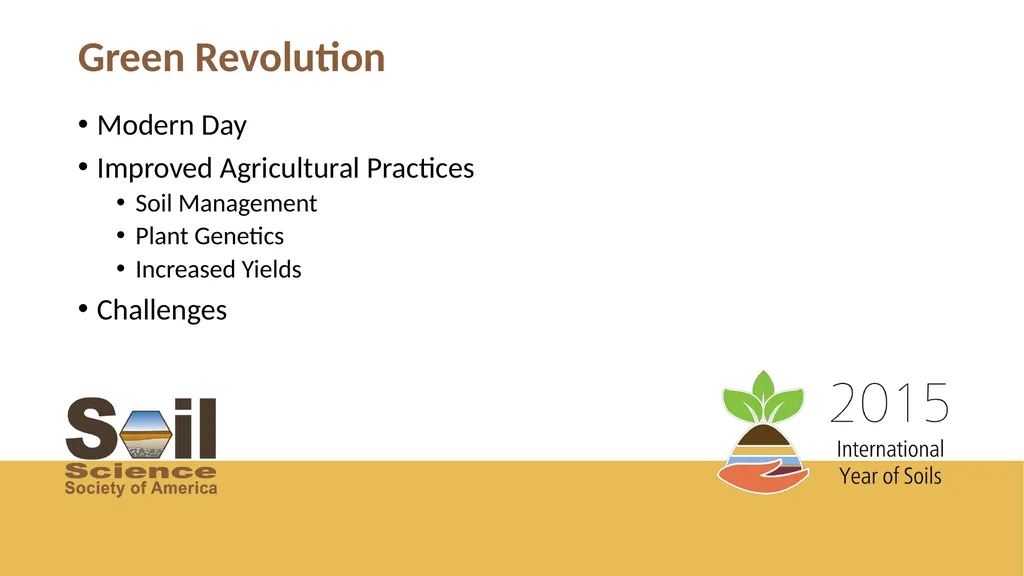 Green Revolution

• Modern Day
• Improved Agricultural Practices
  • Soil Management
  • Plant Genetics
  • Increased Yields
• Challenges

Soil Science Society of America

2015 International Year of Soils